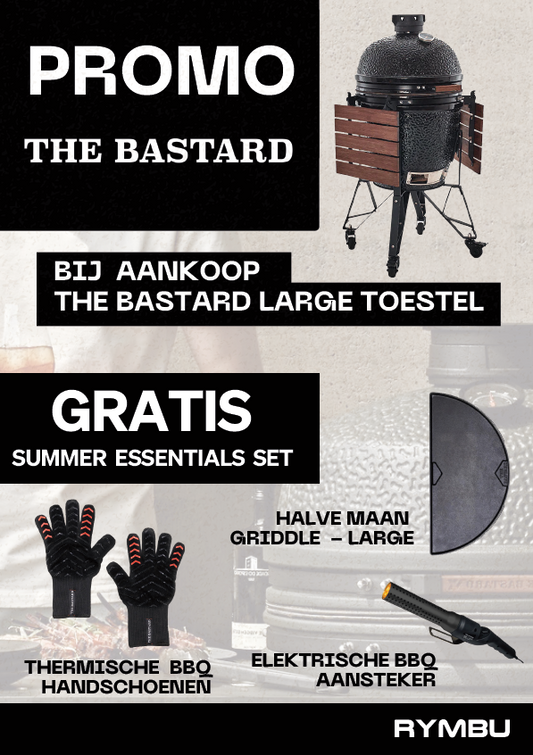 PROMO
THE BASTARD

BIJ AANKOOP
THE BASTARD LARGE TOESTEL

GRATIS
SUMMER ESSENTIALS SET

HALVE MAAN
GRIDDLE – LARGE

THERMISCHE BBQ
HANDSCHOENEN

ELEKTRISCHE BBQ
AANSTEKER

RYMBU